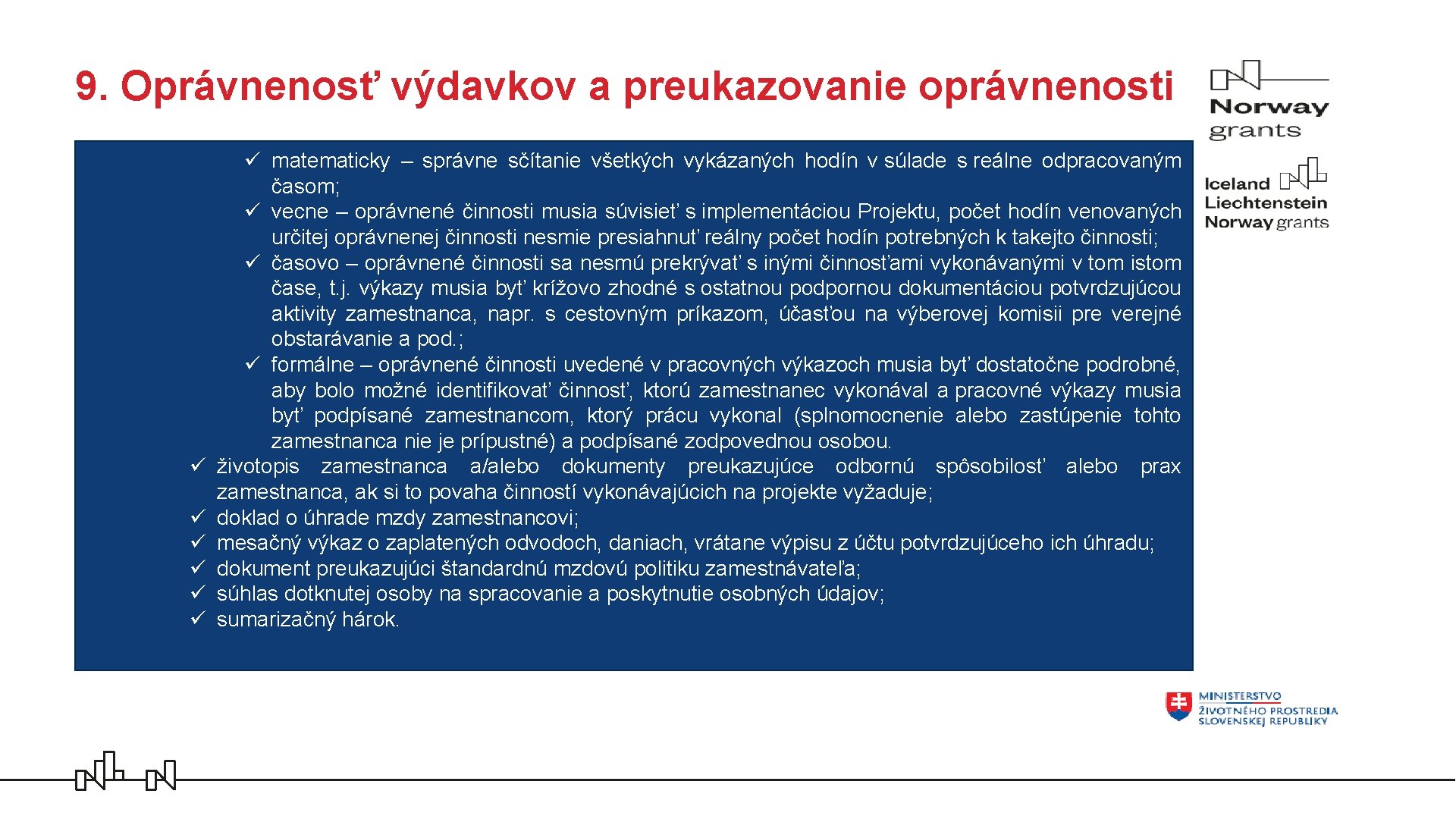 9. Oprávnenosť výdavkov a preukazovanie oprávnenosti

Norway grants

Iceland Liechtenstein Norway grants

✓ matematicky – správne sčítanie všetkých vykázaných hodín v súlade s reálne odpracovaným časom;
✓ vecne – oprávnené činnosti musia súvisieť s implementáciou Projektu, počet hodín venovaných určitej oprávnenej činnosti nesmie presiahnuť reálny počet hodín potrebných k takejto činnosti;
✓ časovo – oprávnené činnosti sa nesmú prekrývať s inými činnosťami vykonávanými v tom istom čase, t.j. výkazy musia byť krížovo zhodné s ostatnou podpornou dokumentáciou potvrdzujúcou aktivity zamestnanca, napr. s cestovným príkazom, účasťou na výberovej komisii pre verejné obstarávanie a pod.;
✓ formálne – oprávnené činnosti uvedené v pracovných výkazoch musia byť dostatočne podrobné, aby bolo možné identifikovať činnosť, ktorú zamestnanec vykonával a pracovné výkazy musia byť podpísané zamestnancom, ktorý prácu vykonal (splnomocnenie alebo zastúpenie tohto zamestnanca nie je prípustné) a podpísané zodpovednou osobou.
✓ životopis zamestnanca a/alebo dokumenty preukazujúce odbornú spôsobilosť alebo prax zamestnanca, ak si to povaha činností vykonávajúcich na projekte vyžaduje;
✓ doklad o úhrade mzdy zamestnancovi;
✓ mesačný výkaz o zaplatených odvodoch, daniach, vrátane výpisu z účtu potvrdzujúceho ich úhradu;
✓ dokument preukazujúci štandardnú mzdovú politiku zamestnávateľa;
✓ súhlas dotknutej osoby na spracovanie a poskytnutie osobných údajov;
✓ sumarizačný hárok.

MINISTERSTVO ŽIVOTNÉHO PROSTREDIA SLOVENSKEJ REPUBLIKY